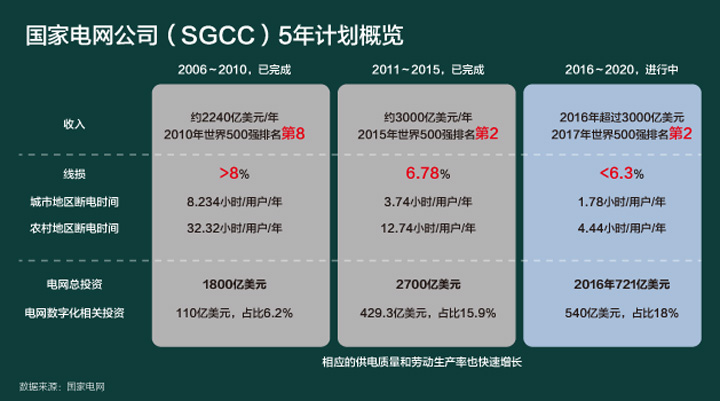 国家电网公司（SGCC）5年计划概览

| | 2006～2010，已完成 | 2011～2015，已完成 | 2016～2020，进行中 |
|---|---|---|---|
| 收入 | 约2240亿美元/年 2010年世界500强排名第8 | 约3000亿美元/年 2015年世界500强排名第2 | 2016年超过3000亿美元 2017年世界500强排名第2 |
| 线损 | >8% | 6.78% | <6.3% |
| 城市地区断电时间 | 8.234小时/用户/年 | 3.74小时/用户/年 | 1.78小时/用户/年 |
| 农村地区断电时间 | 32.32小时/用户/年 | 12.74小时/用户/年 | 4.44小时/用户/年 |
| 电网总投资 | 1800亿美元 | 2700亿美元 | 2016年721亿美元 |
| 电网数字化相关投资 | 110亿美元，占比6.2% | 429.3亿美元，占比15.9% | 540亿美元，占比18% |

相应的供电质量和劳动生产率也快速增长

数据来源：国家电网